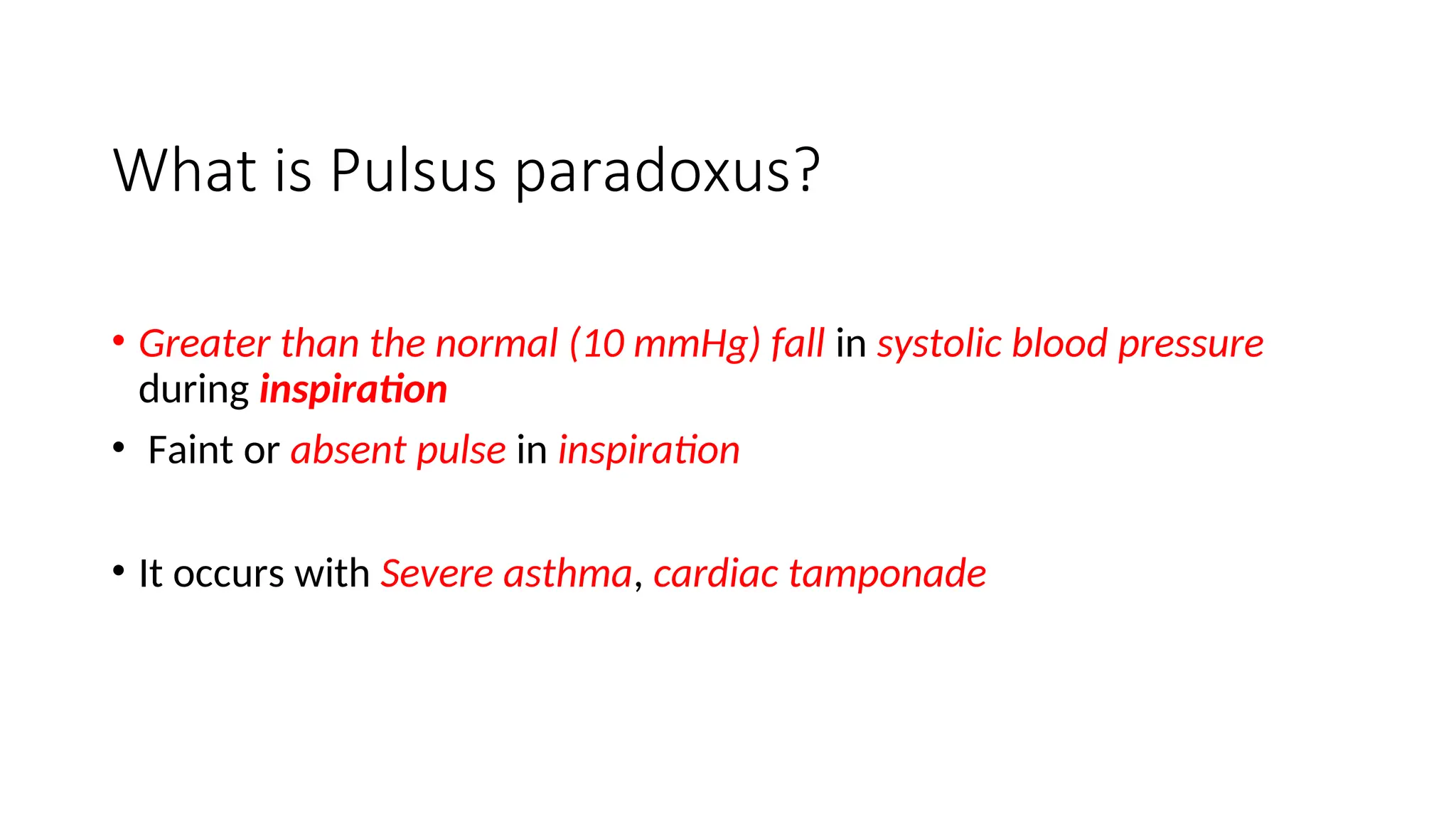 What is Pulsus paradoxus?

• Greater than the normal (10 mmHg) fall in systolic blood pressure during inspiration

• Faint or absent pulse in inspiration

• It occurs with Severe asthma, cardiac tamponade